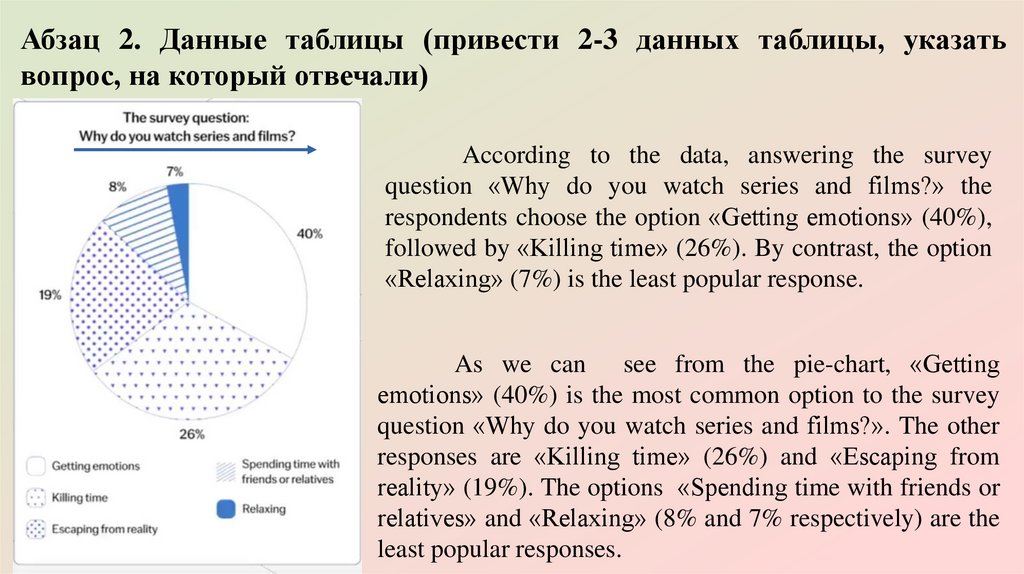 Абзац 2. Данные таблицы (привести 2-3 данных таблицы, указать вопрос, на который отвечали)

The survey question:
Why do you watch series and films?

7%
8%
40%
19%
26%

Getting emotions
Killing time
Escaping from reality
Spending time with friends or relatives
Relaxing

According to the data, answering the survey question «Why do you watch series and films?» the respondents choose the option «Getting emotions» (40%), followed by «Killing time» (26%). By contrast, the option «Relaxing» (7%) is the least popular response.

As we can see from the pie-chart, «Getting emotions» (40%) is the most common option to the survey question «Why do you watch series and films?». The other responses are «Killing time» (26%) and «Escaping from reality» (19%). The options «Spending time with friends or relatives» and «Relaxing» (8% and 7% respectively) are the least popular responses.